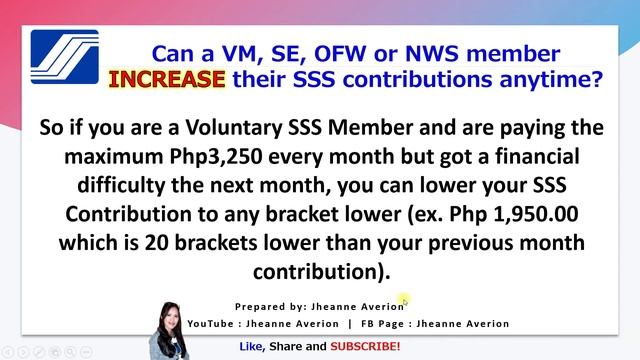 Can a VM, SE, OFW or NWS member INCREASE their SSS contributions anytime?

So if you are a Voluntary SSS Member and are paying the maximum Php3,250 every month but got a financial difficulty the next month, you can lower your SSS Contribution to any bracket lower (ex. Php 1,950.00 which is 20 brackets lower than your previous month contribution).

Prepared by: Jheanne Averion

YouTube : Jheanne Averion | FB Page : Jheanne Averion

Like, Share and SUBSCRIBE!